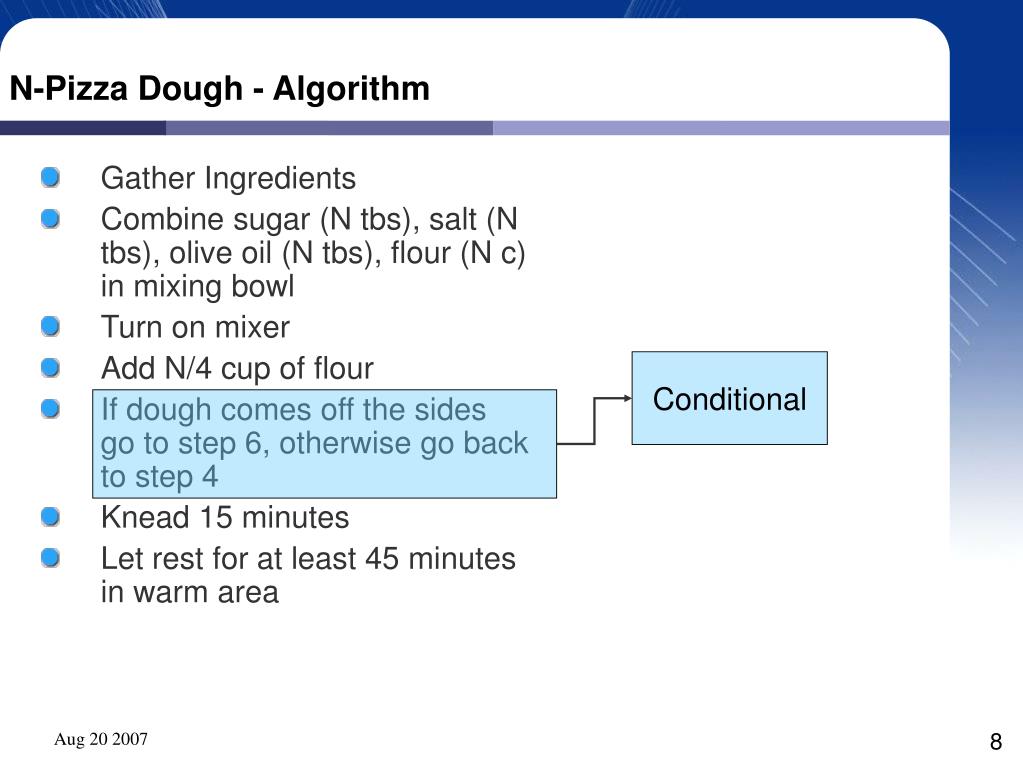 N-Pizza Dough - Algorithm

Gather Ingredients
Combine sugar (N tbs), salt (N tbs), olive oil (N tbs), flour (N c) in mixing bowl
Turn on mixer
Add N/4 cup of flour
If dough comes off the sides go to step 6, otherwise go back to step 4
Knead 15 minutes
Let rest for at least 45 minutes in warm area

Conditional

Aug 20 2007

8